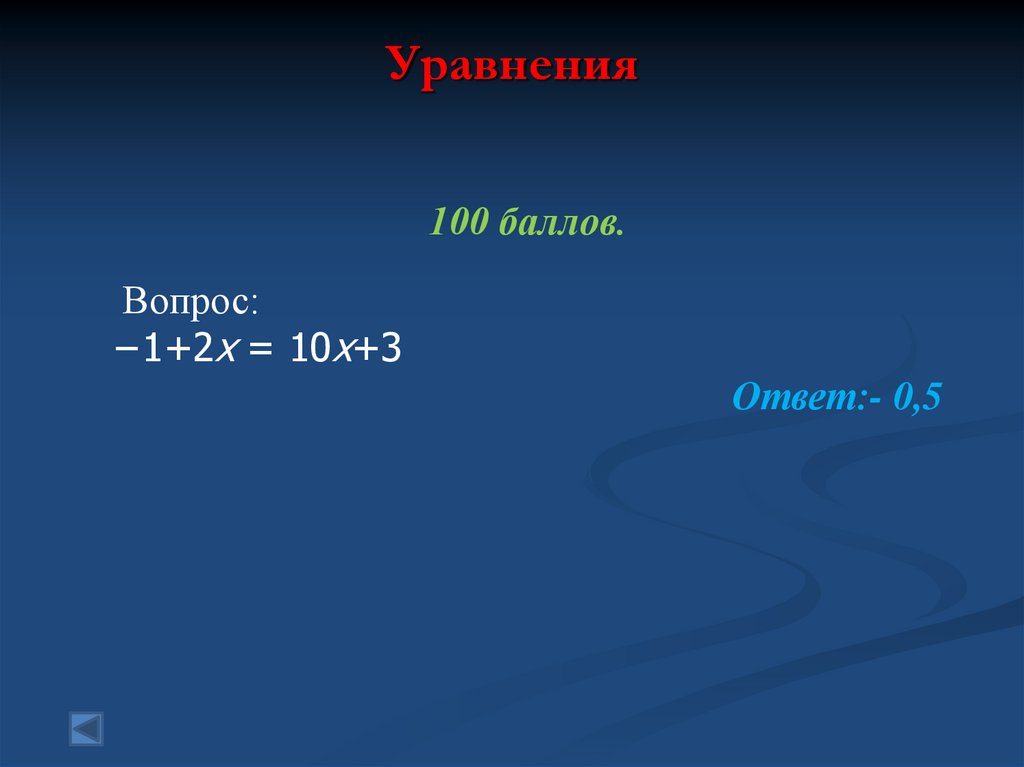 Уравнения

100 баллов.

Вопрос:
$-1+2x = 10x+3$

Ответ:- 0,5